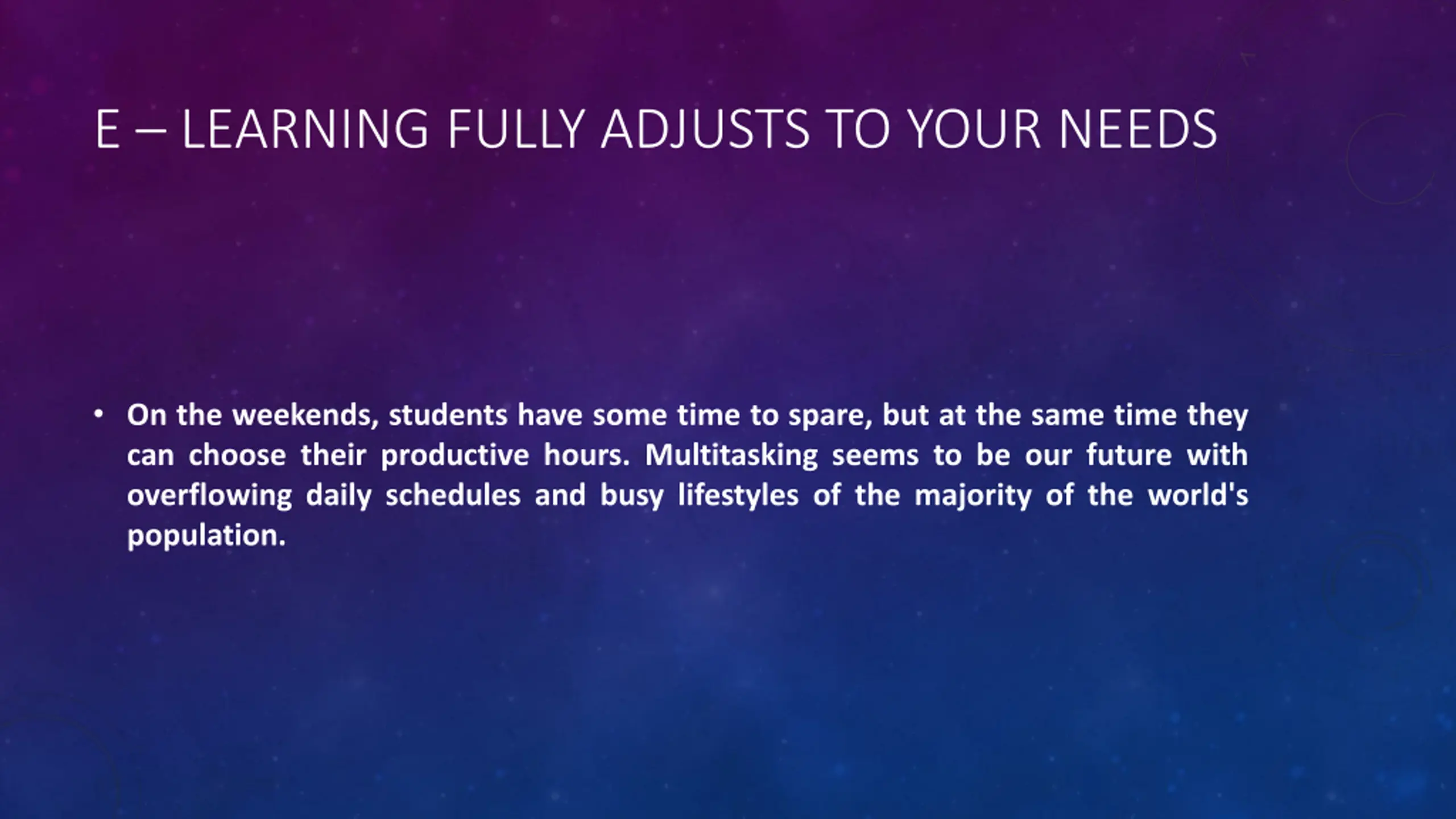 E – LEARNING FULLY ADJUSTS TO YOUR NEEDS

• On the weekends, students have some time to spare, but at the same time they can choose their productive hours. Multitasking seems to be our future with overflowing daily schedules and busy lifestyles of the majority of the world's population.